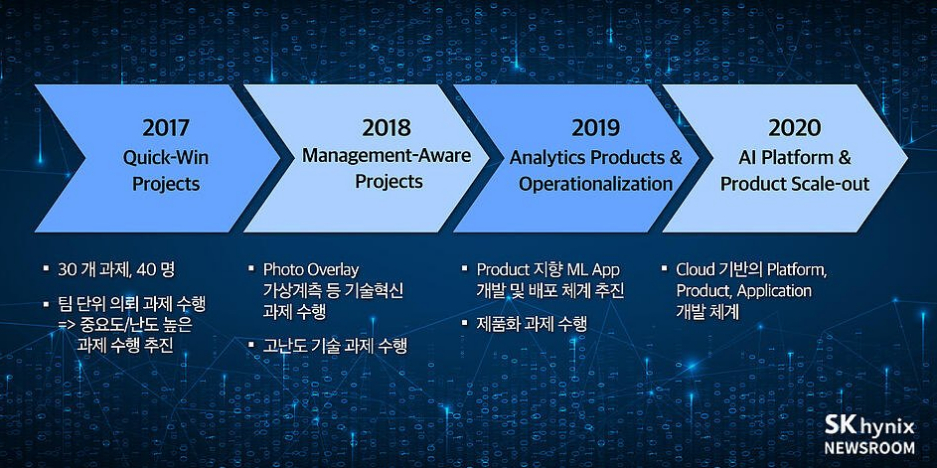 2017
Quick-Win Projects

2018
Management-Aware Projects

2019
Analytics Products & Operationalization

2020
AI Platform & Product Scale-out

▪ 30 개 과제, 40 명

▪ 팀 단위 의뢰 과제 수행 => 중요도/난도 높은 과제 수행 추진

▪ Photo Overlay 가상계측 등 기술혁신 과제 수행

▪ 고난도 기술 과제 수행

▪ Product 지향 ML App 개발 및 배포 체계 추진

▪ 제품화 과제 수행

▪ Cloud 기반의 Platform, Product, Application 개발 체계

SK hynix
NEWSROOM